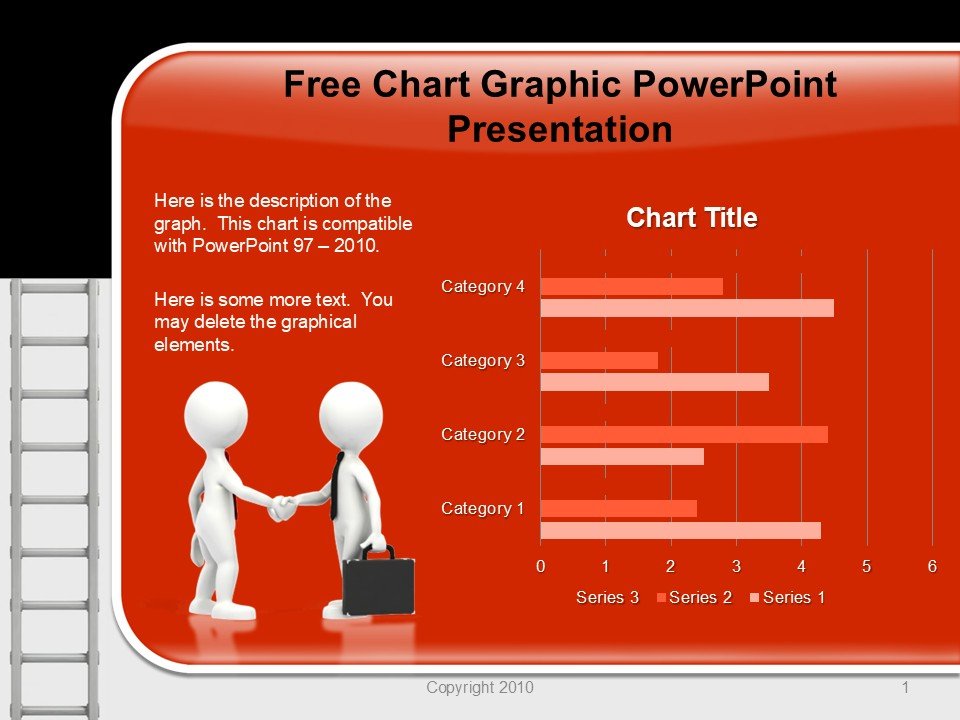 Free Chart Graphic PowerPoint Presentation

Here is the description of the graph. This chart is compatible with PowerPoint 97 – 2010.

Here is some more text. You may delete the graphical elements.

Chart Title

Category 4
Category 3
Category 2
Category 1

0 1 2 3 4 5 6

Series 3 Series 2 Series 1

Copyright 2010

1